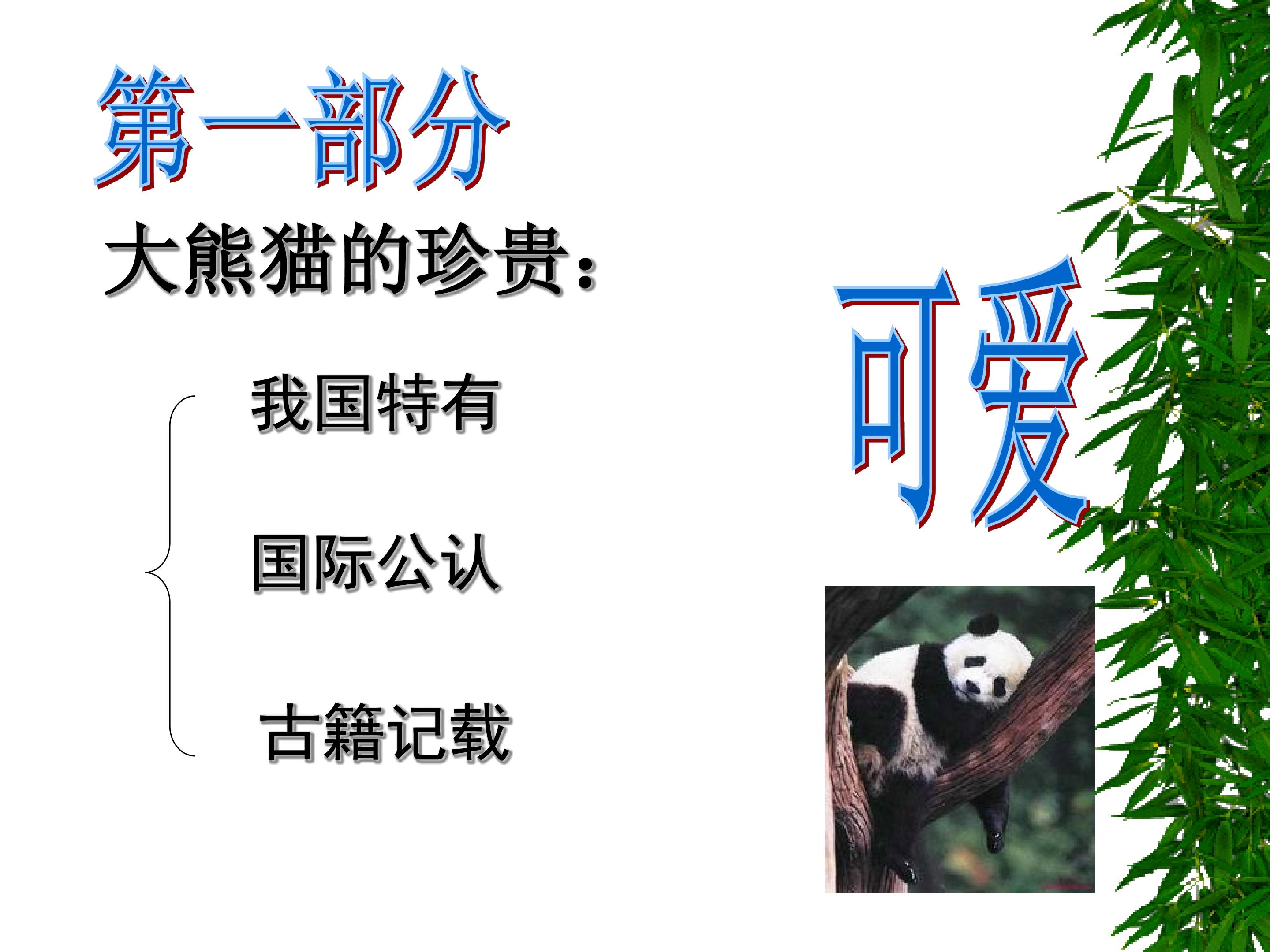 第一部分

大熊猫的珍贵：

我国特有

国际公认

古籍记载

可爱